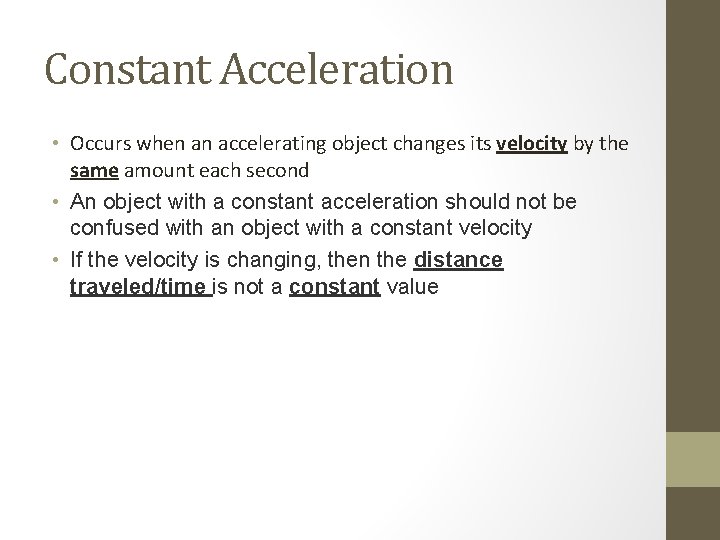 Constant Acceleration

• Occurs when an accelerating object changes its velocity by the same amount each second

• An object with a constant acceleration should not be confused with an object with a constant velocity

• If the velocity is changing, then the distance traveled/time is not a constant value